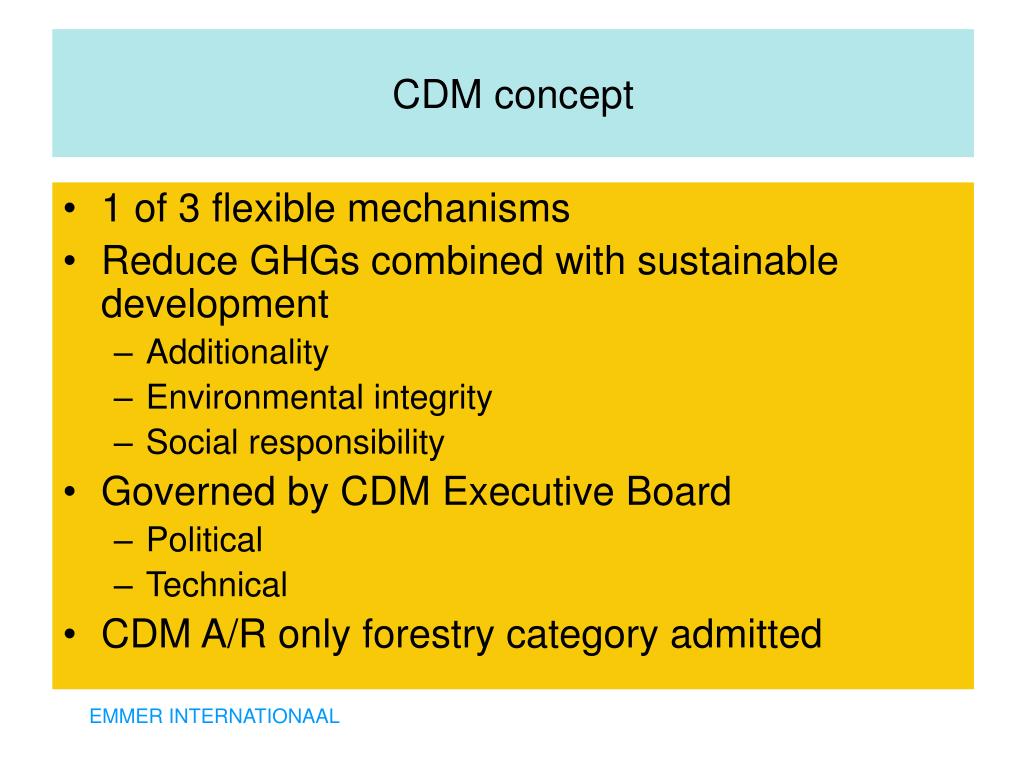 CDM concept

• 1 of 3 flexible mechanisms
• Reduce GHGs combined with sustainable development
– Additionality
– Environmental integrity
– Social responsibility
• Governed by CDM Executive Board
– Political
– Technical
• CDM A/R only forestry category admitted

EMMER INTERNATIONAAL